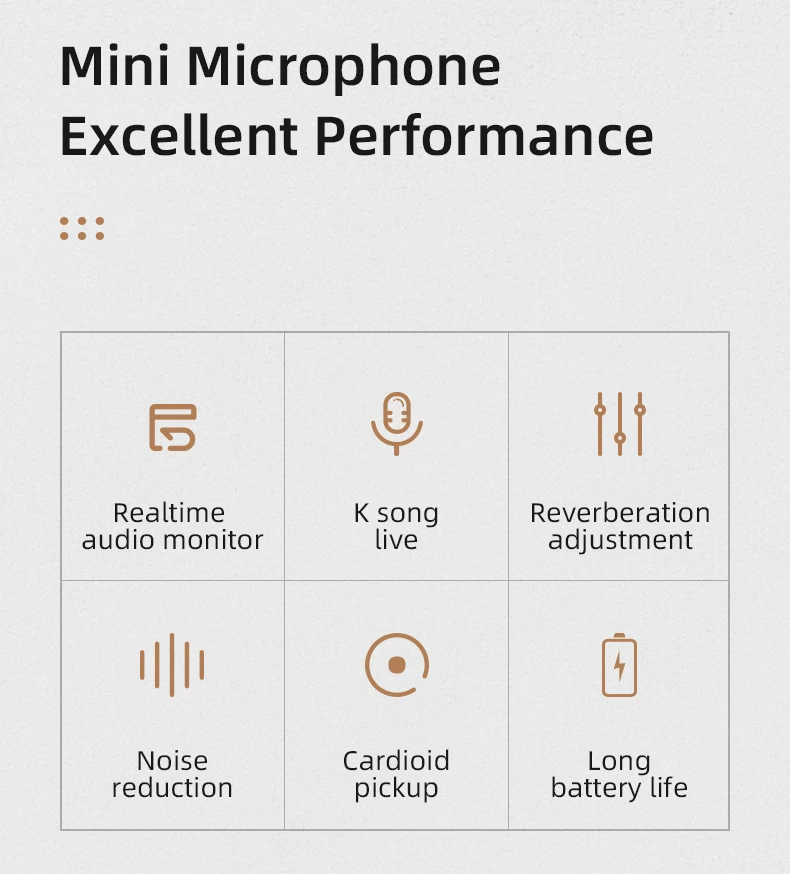 Mini Microphone
Excellent Performance

| Realtime audio monitor | K song live | Reverberation adjustment |
|---|---|---|
| Noise reduction | Cardioid pickup | Long battery life |